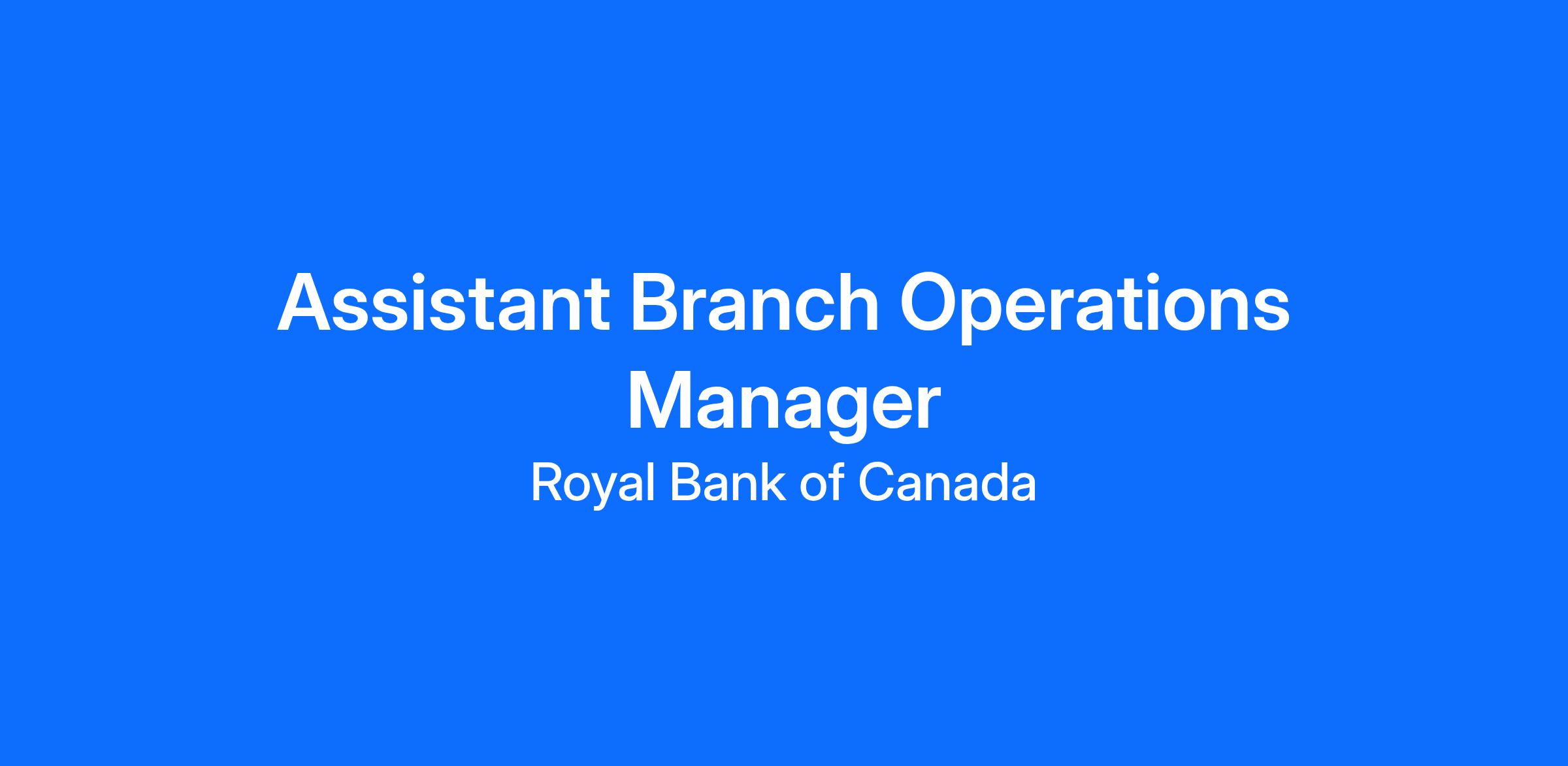 Assistant Branch Operations Manager

Royal Bank of Canada